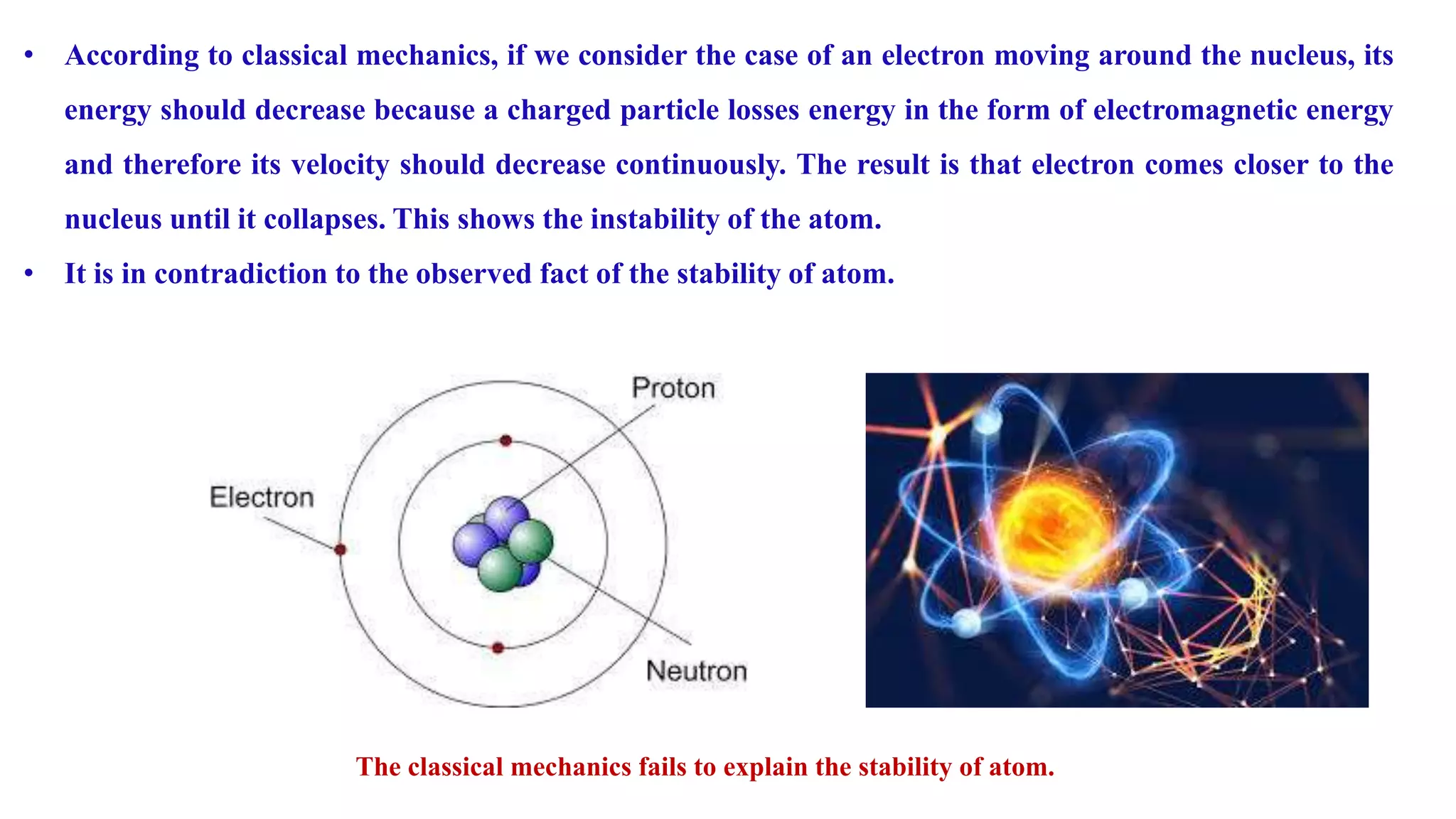 • According to classical mechanics, if we consider the case of an electron moving around the nucleus, its energy should decrease because a charged particle losses energy in the form of electromagnetic energy and therefore its velocity should decrease continuously. The result is that electron comes closer to the nucleus until it collapses. This shows the instability of the atom.

• It is in contradiction to the observed fact of the stability of atom.

Proton

Electron

Neutron

The classical mechanics fails to explain the stability of atom.